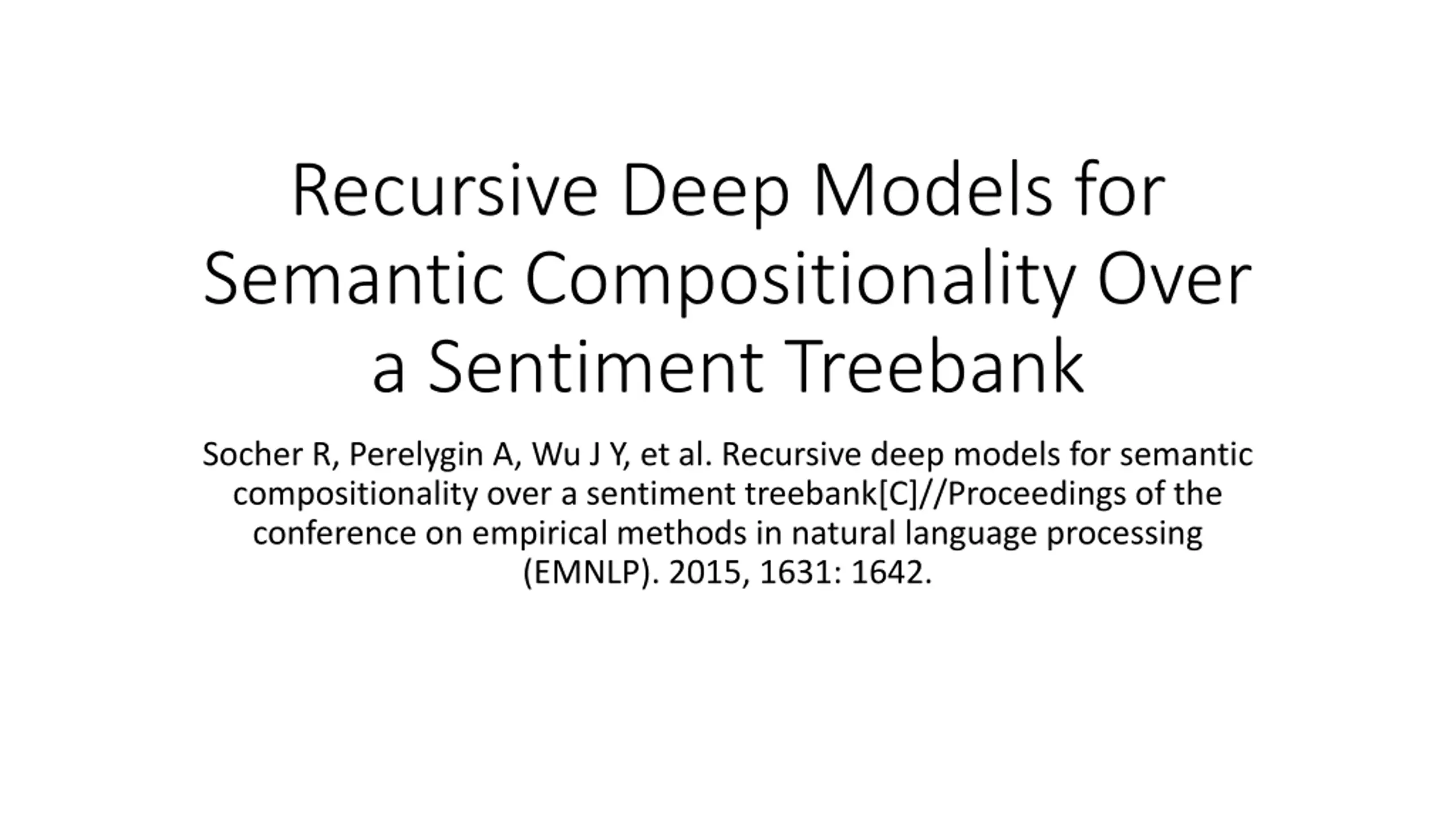 Recursive Deep Models for Semantic Compositionality Over a Sentiment Treebank

Socher R, Perelygin A, Wu J Y, et al. Recursive deep models for semantic compositionality over a sentiment treebank[C]//Proceedings of the conference on empirical methods in natural language processing (EMNLP). 2015, 1631: 1642.